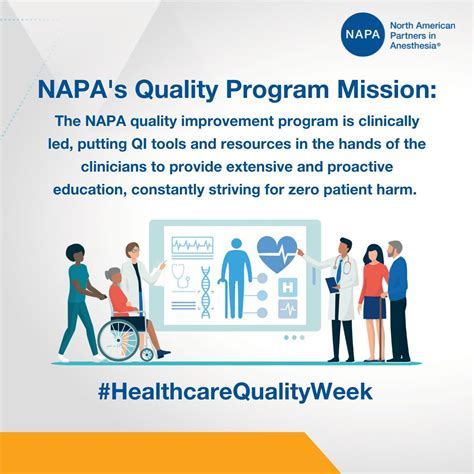 NAPA North American Partners in Anesthesia®

NAPA's Quality Program Mission:

The NAPA quality improvement program is clinically led, putting QI tools and resources in the hands of the clinicians to provide extensive and proactive education, constantly striving for zero patient harm.

H

#HealthcareQualityWeek